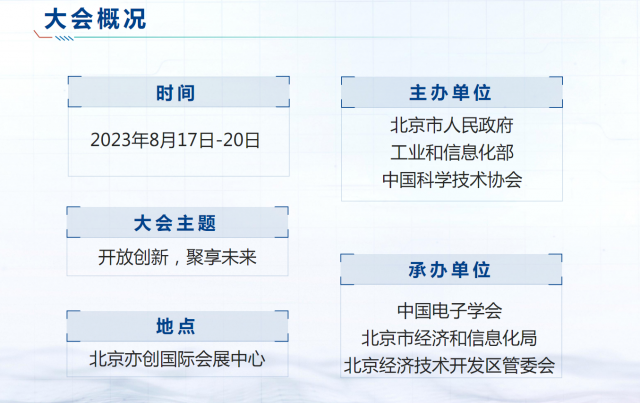 大会概况

时间

2023年8月17日-20日

大会主题

开放创新，聚享未来

地点

北京亦创国际会展中心

主办单位

北京市人民政府
工业和信息化部
中国科学技术协会

承办单位

中国电子学会
北京市经济和信息化局
北京经济技术开发区管委会